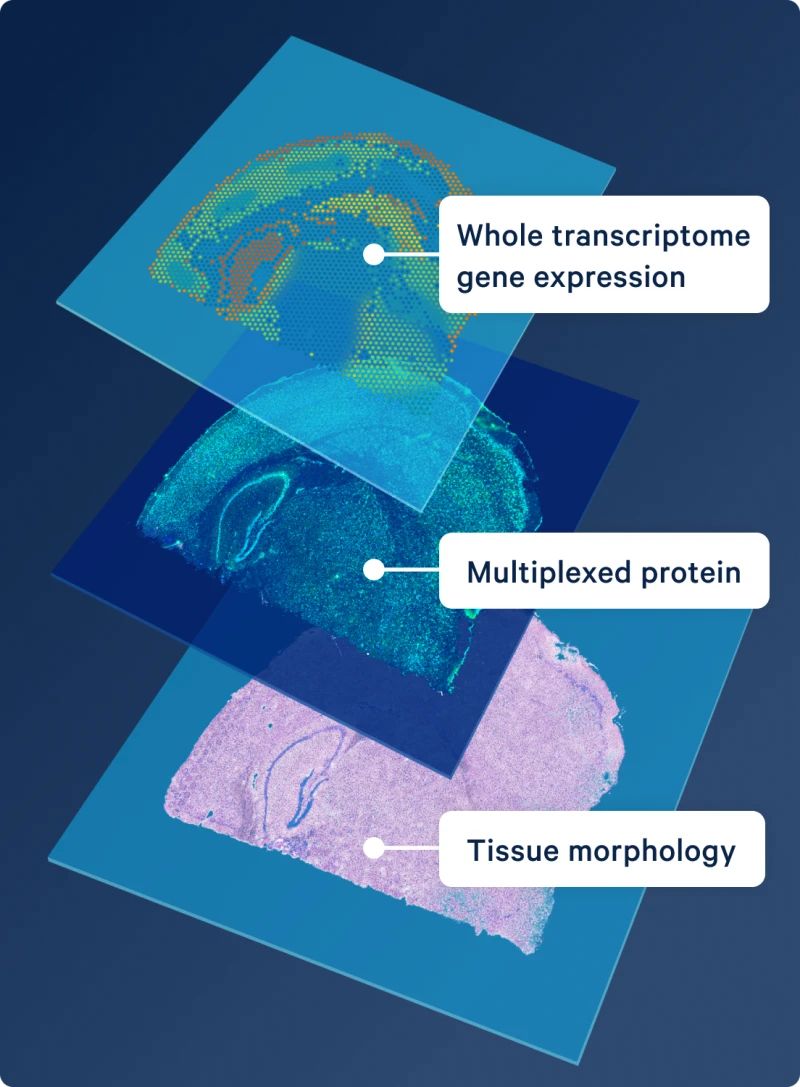 Whole transcriptome gene expression

Multiplexed protein

Tissue morphology